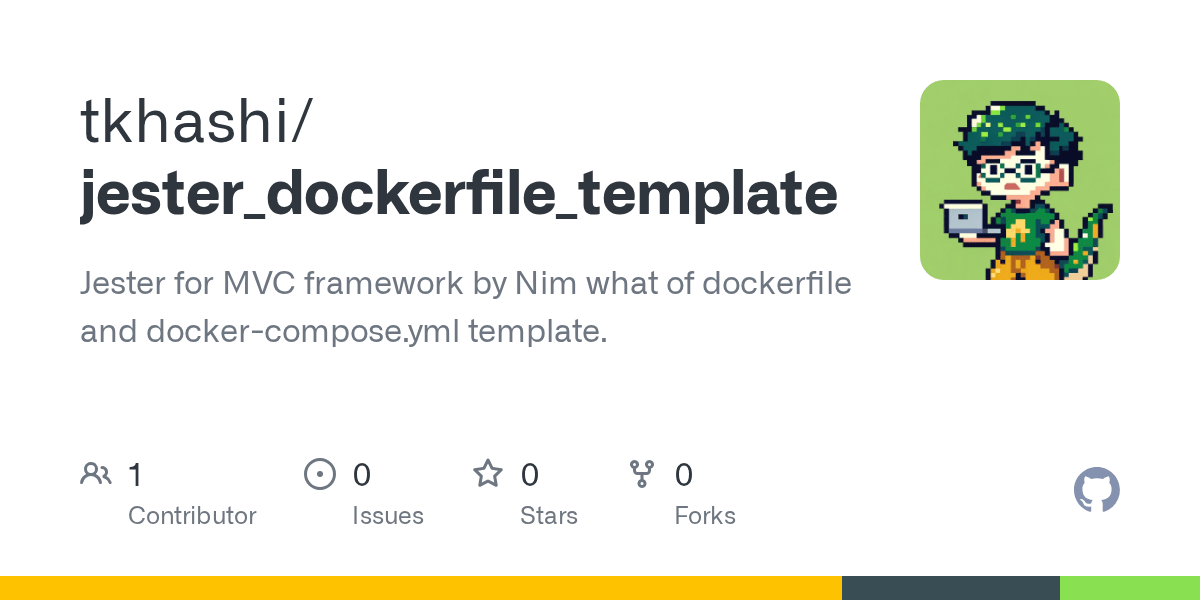 tkhashi/
jester_dockerfile_template

Jester for MVC framework by Nim what of dockerfile and docker-compose.yml template.

1 Contributor

0 Issues

0 Stars

0 Forks